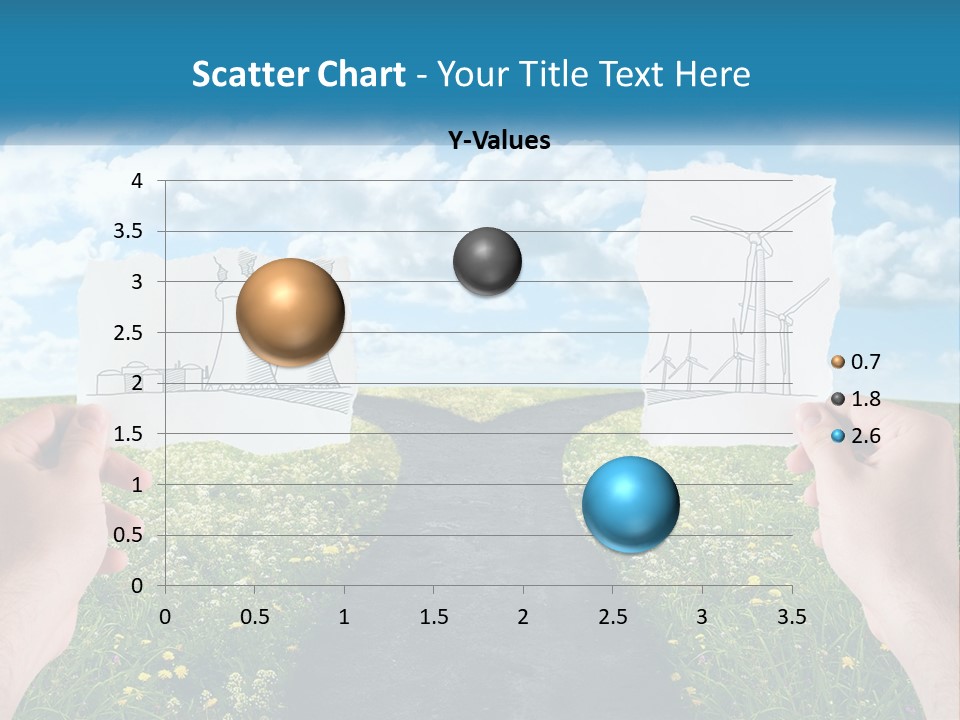 Scatter Chart - Your Title Text Here

Y-Values

4
3.5
3
2.5
2
1.5
1
0.5
0

0 0.5 1 1.5 2 2.5 3 3.5

0.7
1.8
2.6